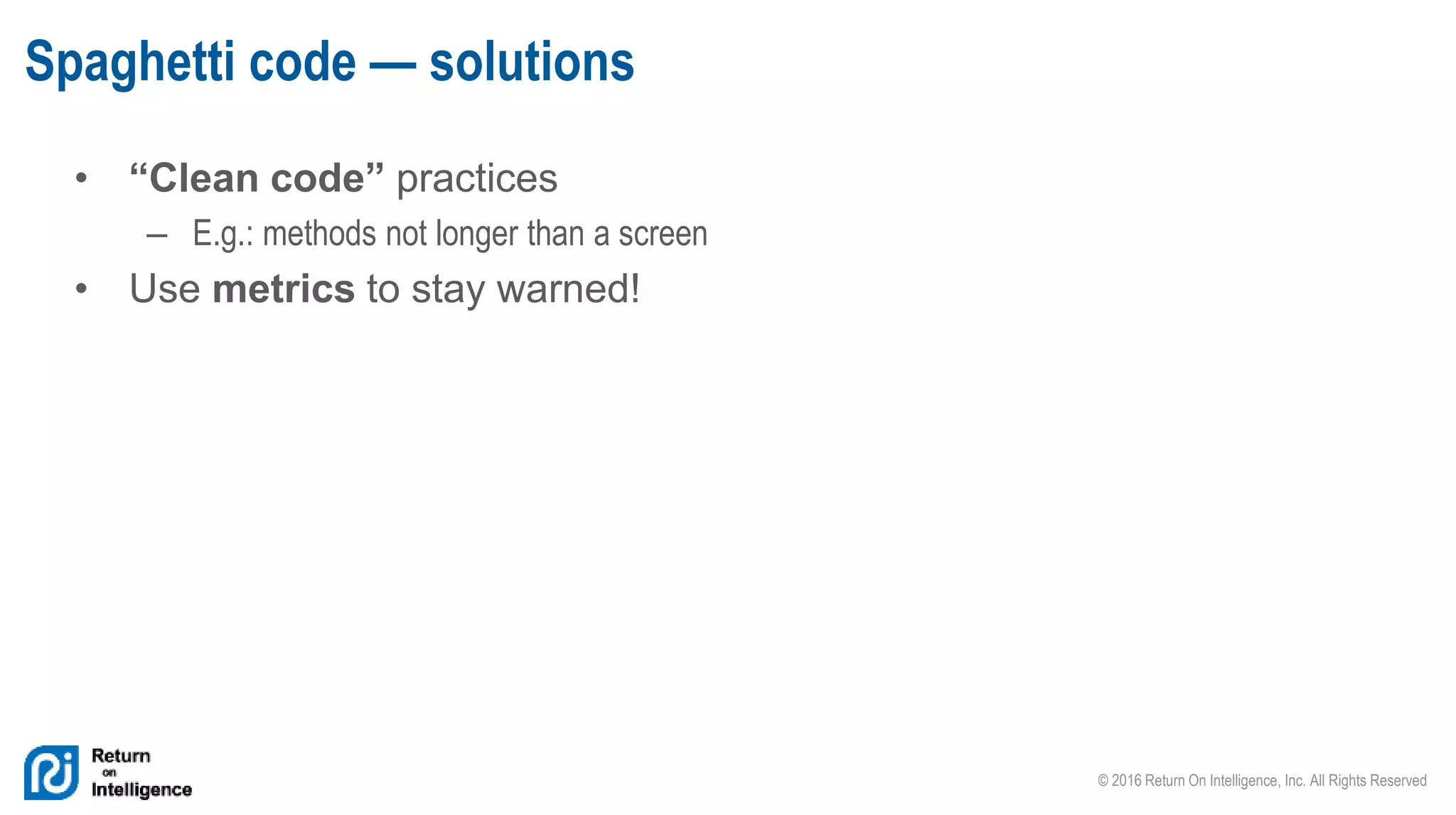 Spaghetti code — solutions

• “Clean code” practices
  – E.g.: methods not longer than a screen
• Use metrics to stay warned!

Return on Intelligence

© 2016 Return On Intelligence, Inc. All Rights Reserved